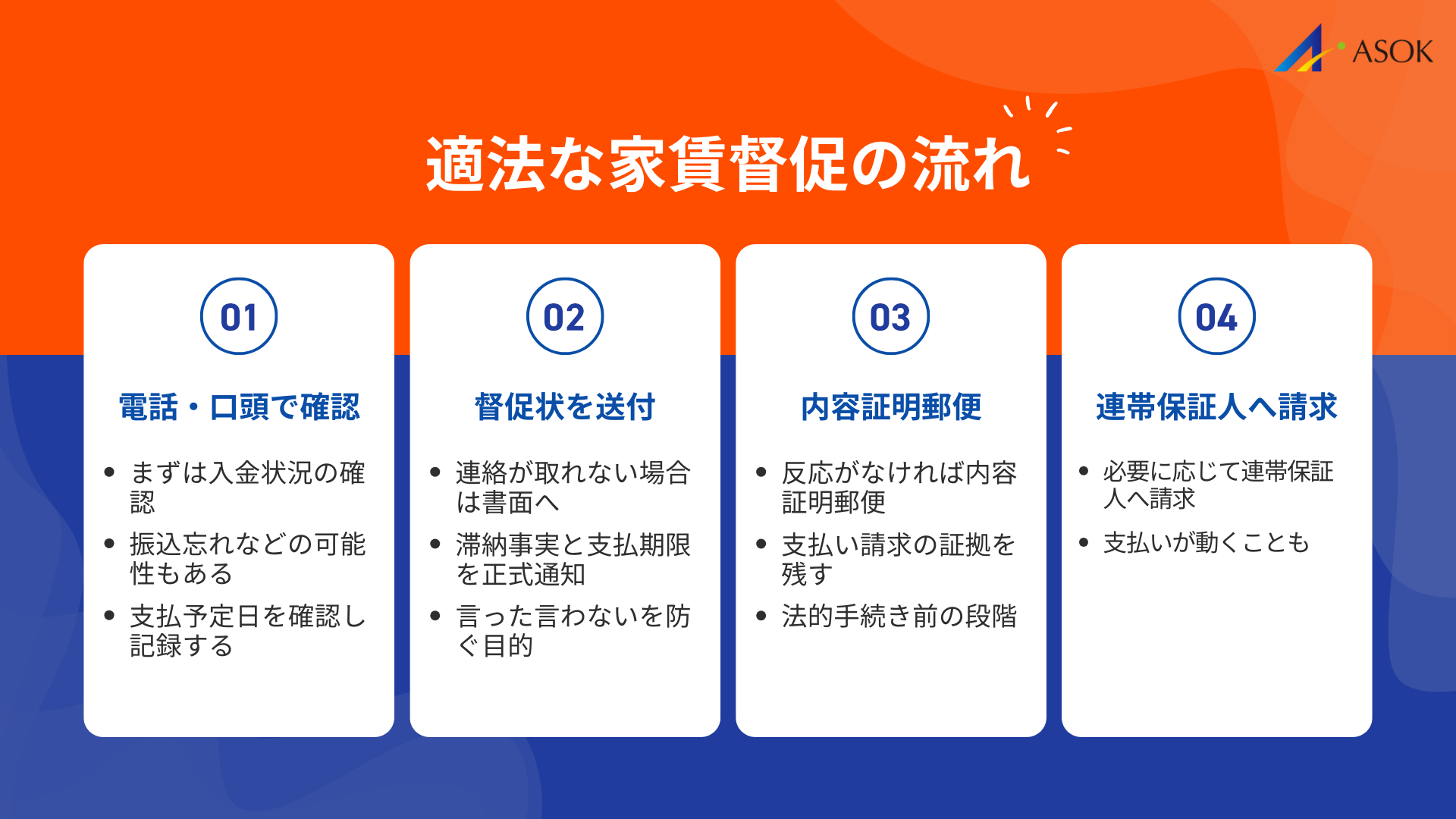 ASOK

適法な家賃督促の流れ

01

電話・口頭で確認

- まずは入金状況の確認
- 振込忘れなどの可能性もある
- 支払予定日を確認し記録する

02

督促状を送付

- 連絡が取れない場合は書面へ
- 滞納事実と支払期限を正式通知
- 言った言わないを防ぐ目的

03

内容証明郵便

- 反応がなければ内容証明郵便
- 支払い請求の証拠を残す
- 法的手続き前の段階

04

連帯保証人へ請求

- 必要に応じて連帯保証人へ請求
- 支払いが動くことも